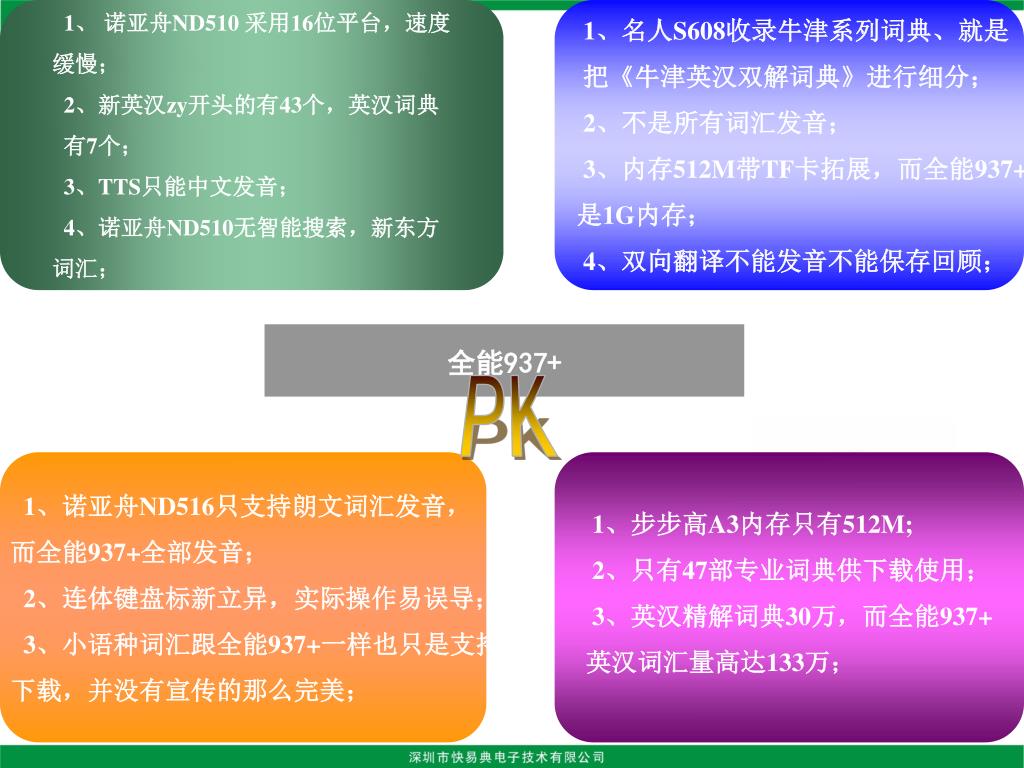 1、 诺亚舟ND510 采用16位平台，速度缓慢；

2、新英汉zy开头的有43个，英汉词典有7个；

3、TTS只能中文发音；

4、诺亚舟ND510无智能搜索，新东方词汇；

1、名人S608收录牛津系列词典、就是把《牛津英汉双解词典》进行细分；

2、不是所有词汇发音；

3、内存512M带TF卡拓展，而全能937+是1G内存；

4、双向翻译不能发音不能保存回顾；

全能937+

PK

1、诺亚舟ND516只支持朗文词汇发音，而全能937+全部发音；

2、连体键盘标新立异，实际操作易误导；

3、小语种词汇跟全能937+一样也只是支持下载，并没有宣传的那么完美；

1、步步高A3内存只有512M;

2、只有47部专业词典供下载使用；

3、英汉精解词典30万，而全能937+英汉词汇量高达133万；

深圳市快易典电子技术有限公司